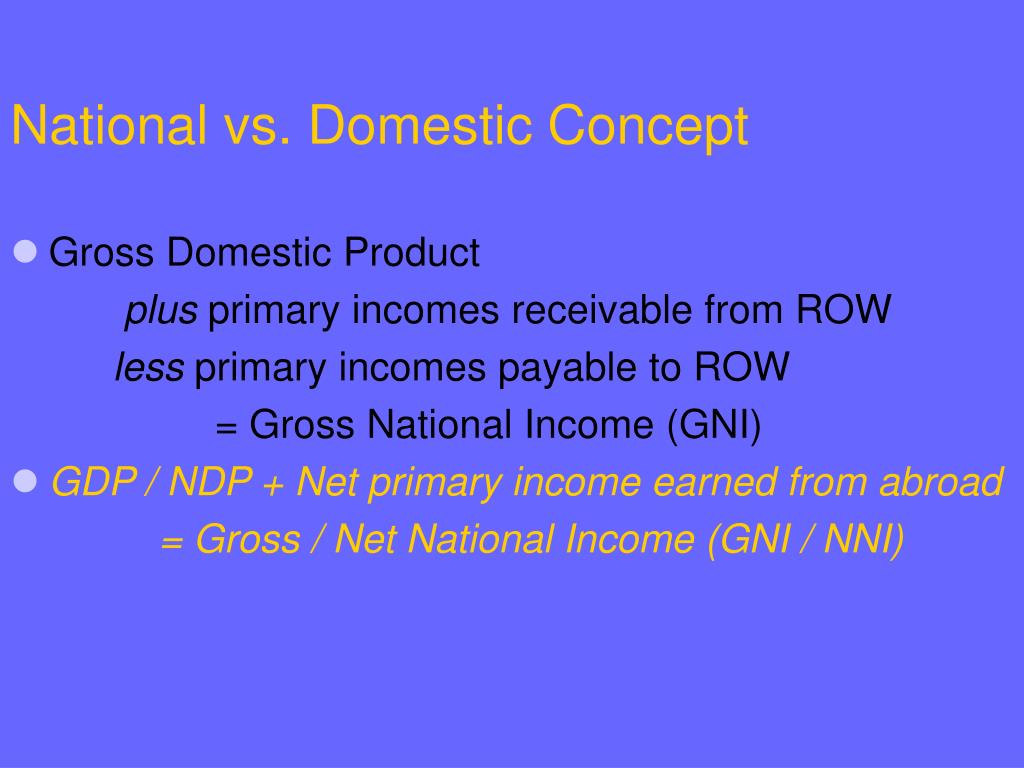 National vs. Domestic Concept

Gross Domestic Product
plus primary incomes receivable from ROW
less primary incomes payable to ROW
= Gross National Income (GNI)

GDP / NDP + Net primary income earned from abroad
= Gross / Net National Income (GNI / NNI)